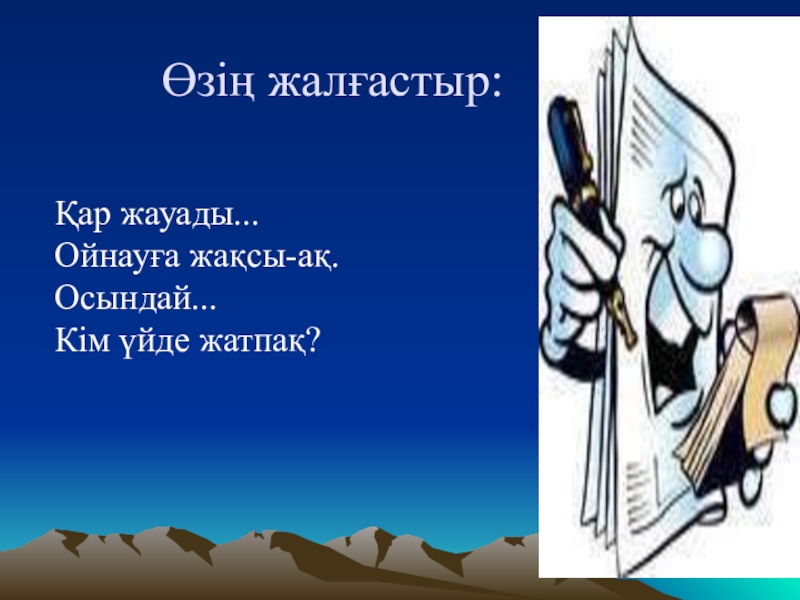 Өзің жалғастыр:

Қар жауады...
Ойнауға жақсы-ақ.
Осындай...
Кім үйде жатпақ?